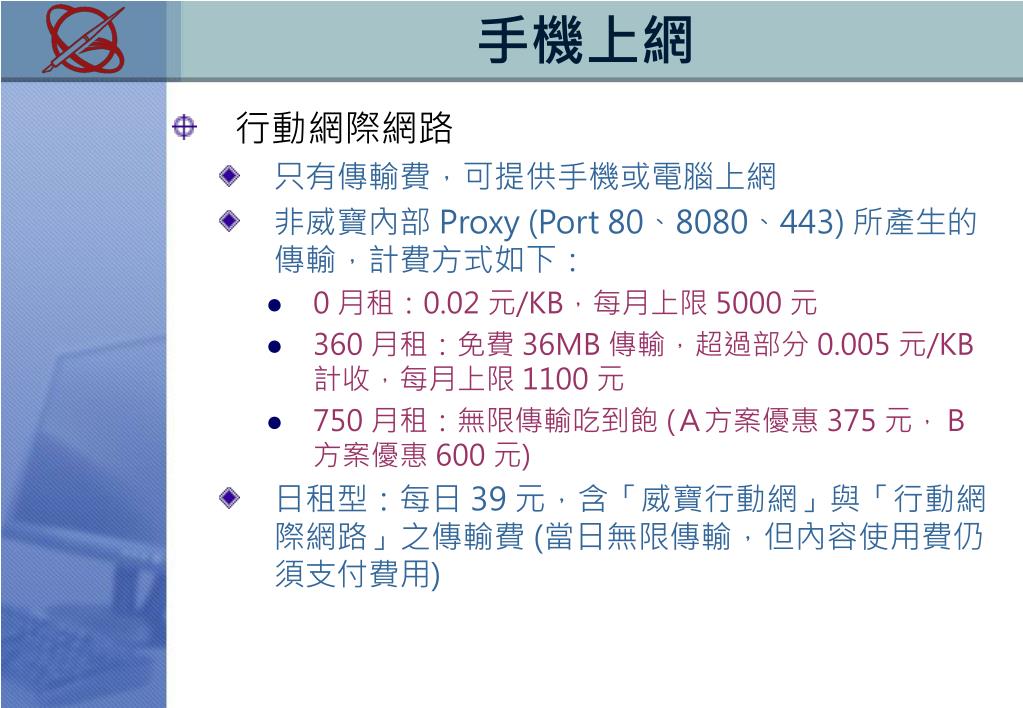 手機上網

行動網際網路

只有傳輸費，可提供手機或電腦上網

非威寶內部 Proxy (Port 80、8080、443) 所產生的傳輸，計費方式如下：

0 月租：0.02 元/KB，每月上限 5000 元

360 月租：免費 36MB 傳輸，超過部分 0.005 元/KB 計收，每月上限 1100 元

750 月租：無限傳輸吃到飽 (A方案優惠 375 元， B 方案優惠 600 元)

日租型：每日 39 元，含「威寶行動網」與「行動網際網路」之傳輸費 (當日無限傳輸，但內容使用費仍須支付費用)